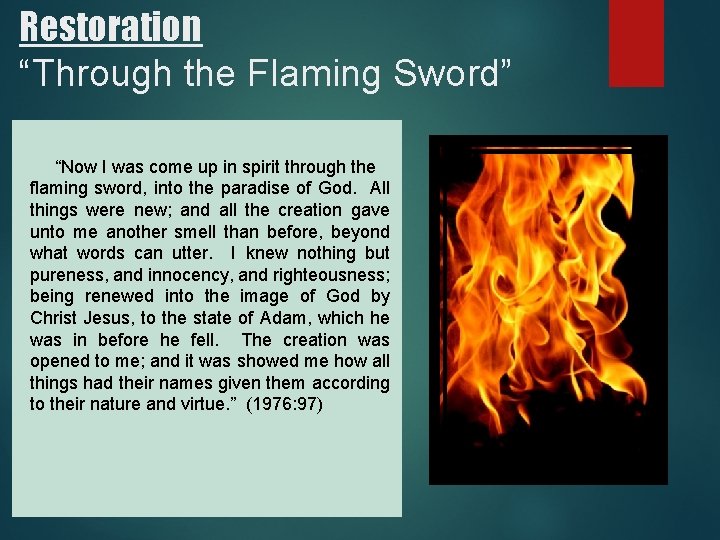 Restoration
“Through the Flaming Sword”

“Now I was come up in spirit through the flaming sword, into the paradise of God. All things were new; and all the creation gave unto me another smell than before, beyond what words can utter. I knew nothing but pureness, and innocency, and righteousness; being renewed into the image of God by Christ Jesus, to the state of Adam, which he was in before he fell. The creation was opened to me; and it was showed me how all things had their names given them according to their nature and virtue.” (1976:97)